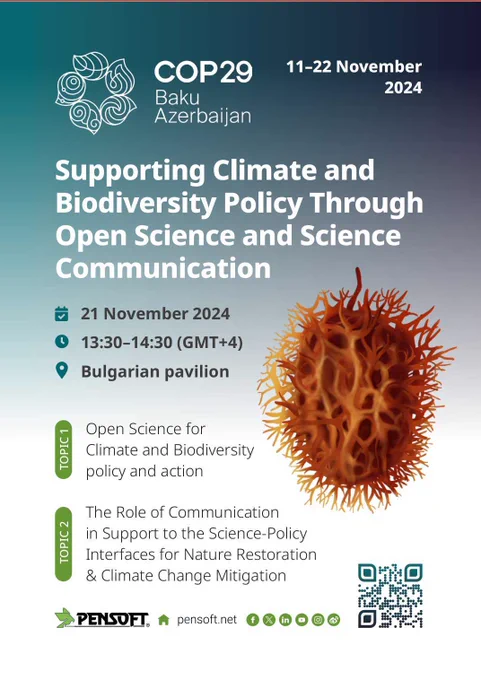 COP29 Baku Azerbaijan

11–22 November 2024

Supporting Climate and Biodiversity Policy Through Open Science and Science Communication

21 November 2024

13:30–14:30 (GMT+4)

Bulgarian pavilion

TOPIC 1 Open Science for Climate and Biodiversity policy and action

TOPIC 2 The Role of Communication in Support to the Science-Policy Interfaces for Nature Restoration & Climate Change Mitigation

PENSOFT. pensoft.net